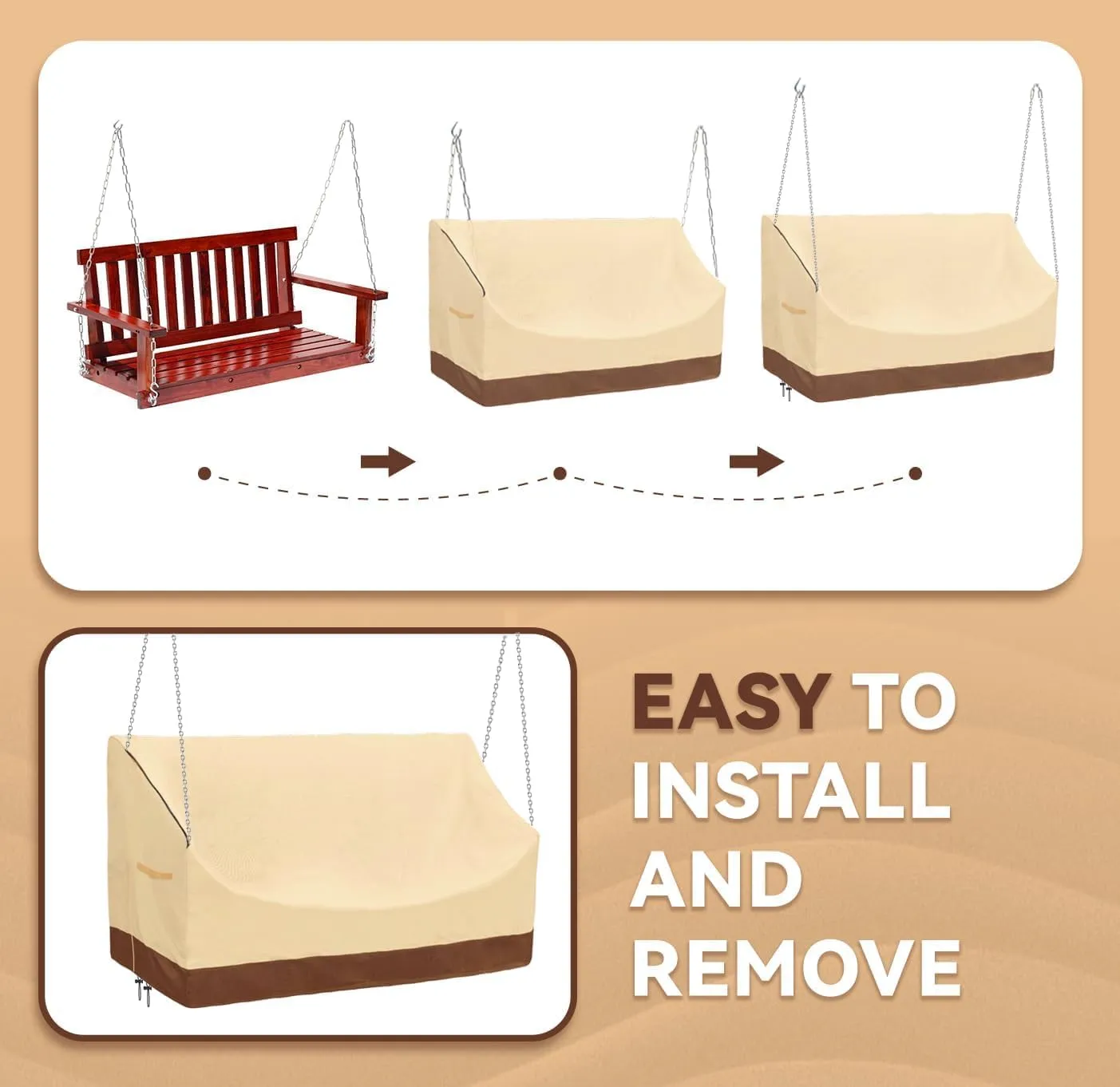 EASY TO INSTALL AND REMOVE